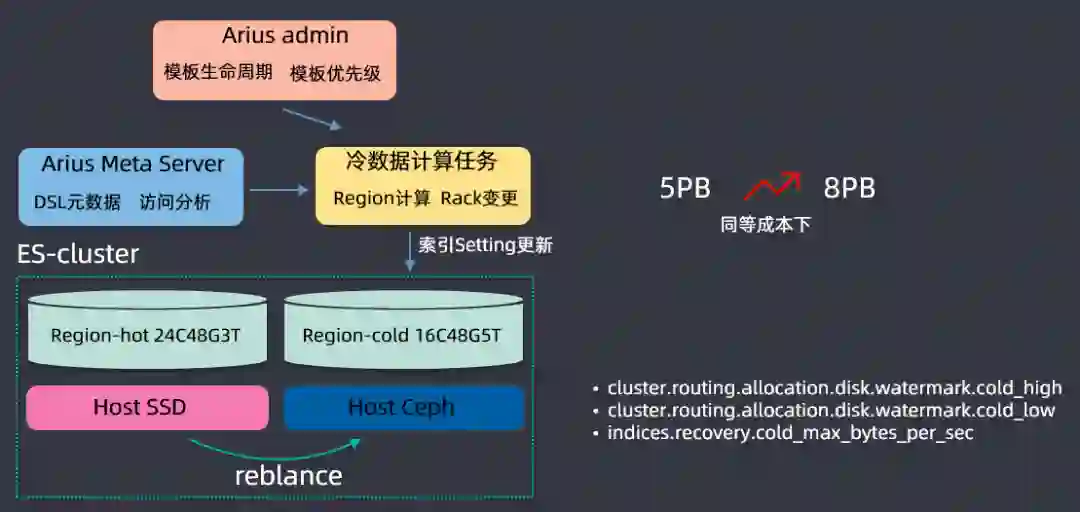 Arius admin
模板生命周期 模板优先级

Arius Meta Server
DSL元数据 访问分析

冷数据计算任务
Region计算 Rack变更

索引Setting更新

ES-cluster

Region-hot 24C48G3T
Region-cold 16C48G5T

Host SSD
Host Ceph

reblance

5PB 8PB
同等成本下

• cluster.routing.allocation.disk.watermark.cold_high
• cluster.routing.allocation.disk.watermark.cold_low
• indices.recovery.cold_max_bytes_per_sec